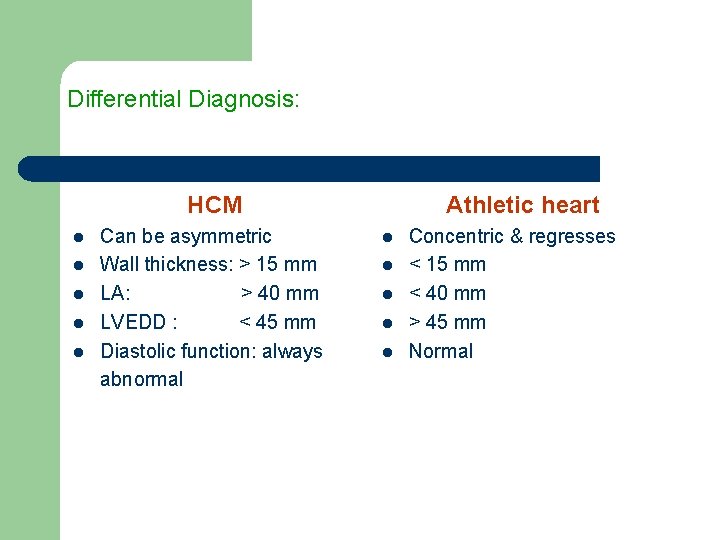 Differential Diagnosis:

HCM

- Can be asymmetric
- Wall thickness: > 15 mm
- LA: > 40 mm
- LVEDD : < 45 mm
- Diastolic function: always abnormal

Athletic heart

- Concentric & regresses
- < 15 mm
- < 40 mm
- > 45 mm
- Normal